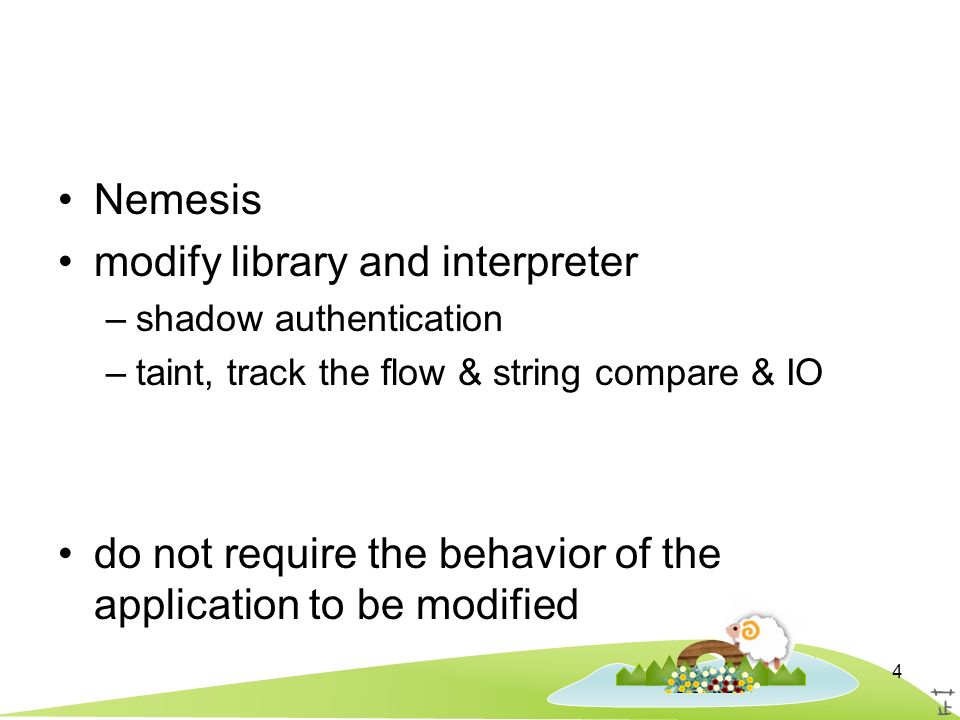 • Nemesis
• modify library and interpreter
– shadow authentication
– taint, track the flow & string compare & IO

• do not require the behavior of the application to be modified

4